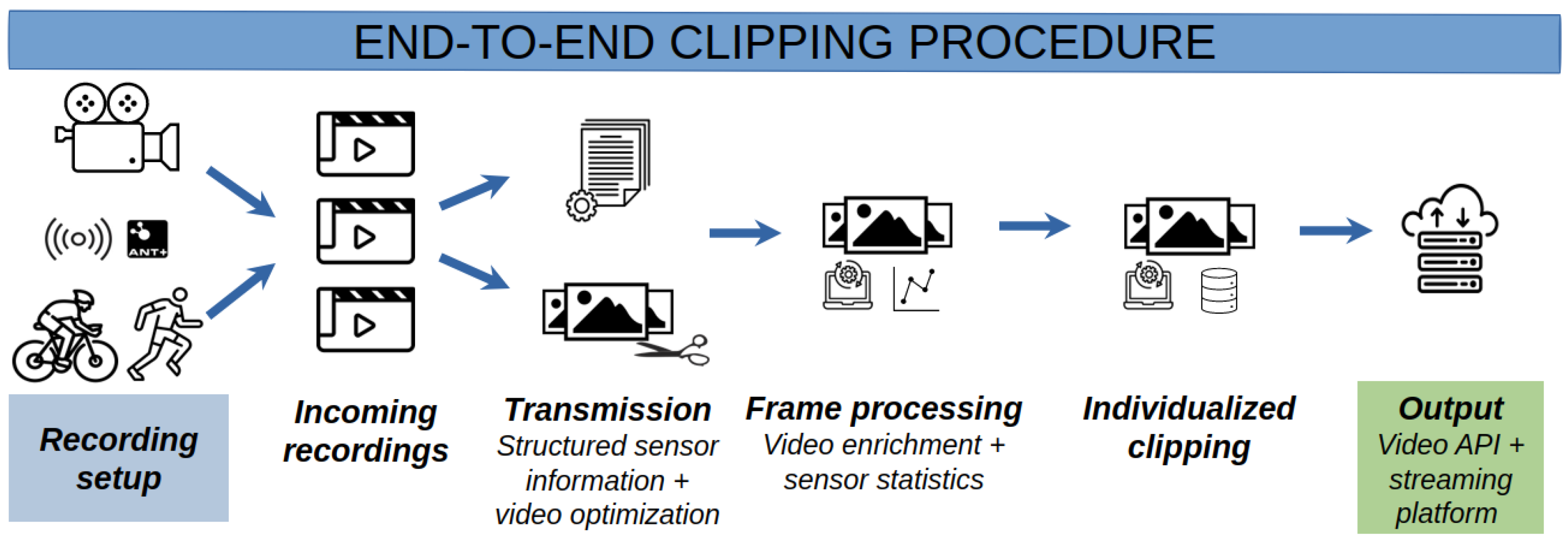 END-TO-END CLIPPING PROCEDURE

ANT+

Recording setup

Incoming recordings

Transmission
Structured sensor information + video optimization

Frame processing
Video enrichment + sensor statistics

Individualized clipping

Output
Video API + streaming platform